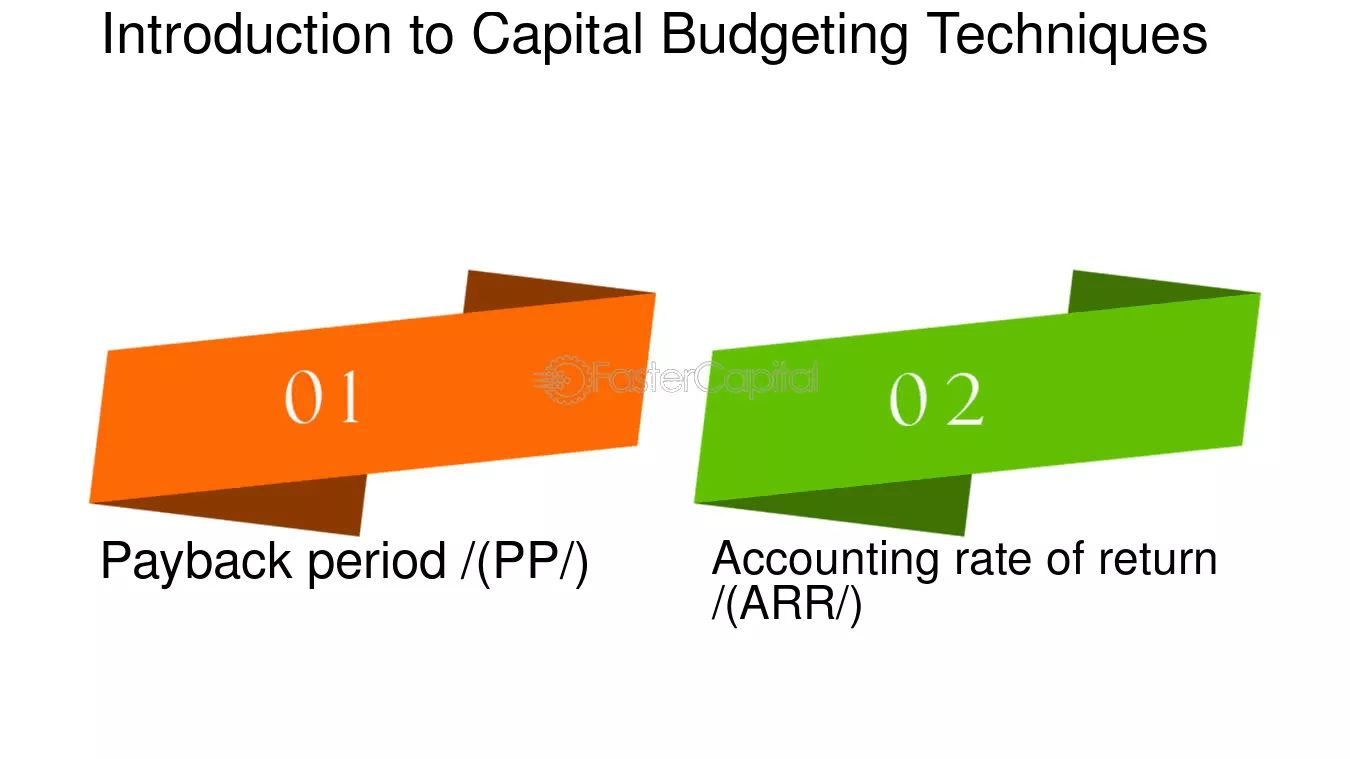 Introduction to Capital Budgeting Techniques

01

FasterCapital

02

Payback period /(PP/)

Accounting rate of return /(ARR/)